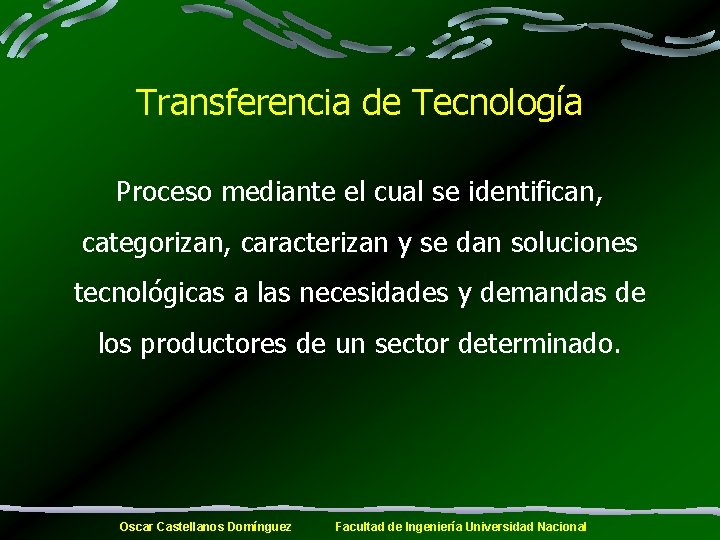 Transferencia de Tecnología

Proceso mediante el cual se identifican, categorizan, caracterizan y se dan soluciones tecnológicas a las necesidades y demandas de los productores de un sector determinado.

Oscar Castellanos Domínguez Facultad de Ingeniería Universidad Nacional